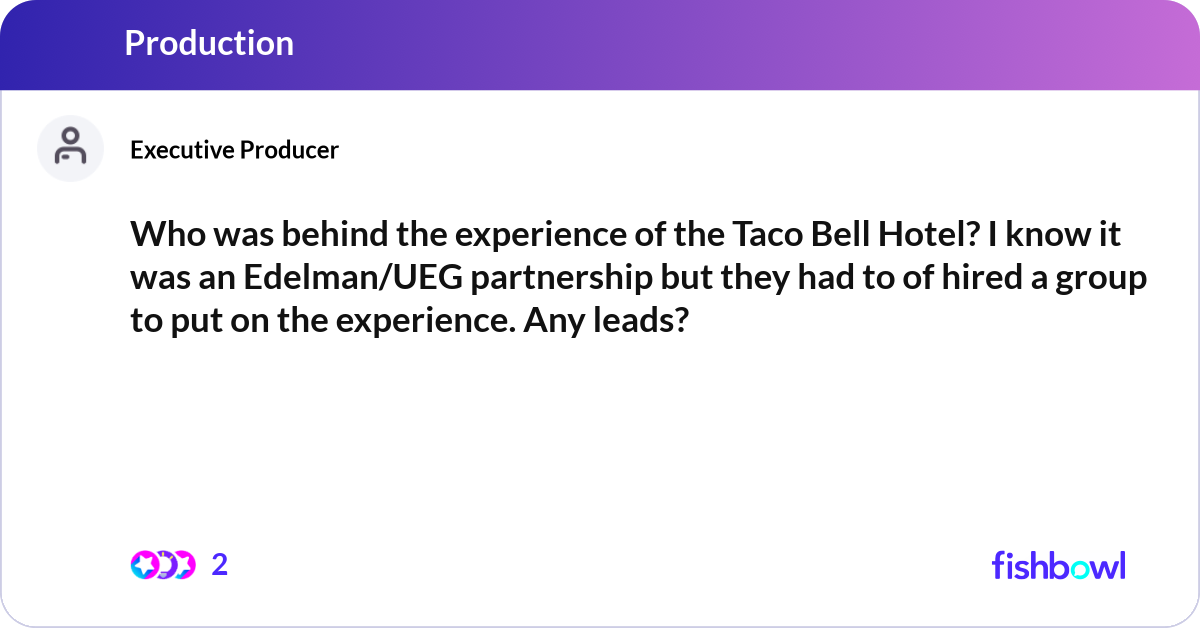 Production

Executive Producer

Who was behind the experience of the Taco Bell Hotel? I know it was an Edelman/UEG partnership but they had to of hired a group to put on the experience. Any leads?

2

fishbowl